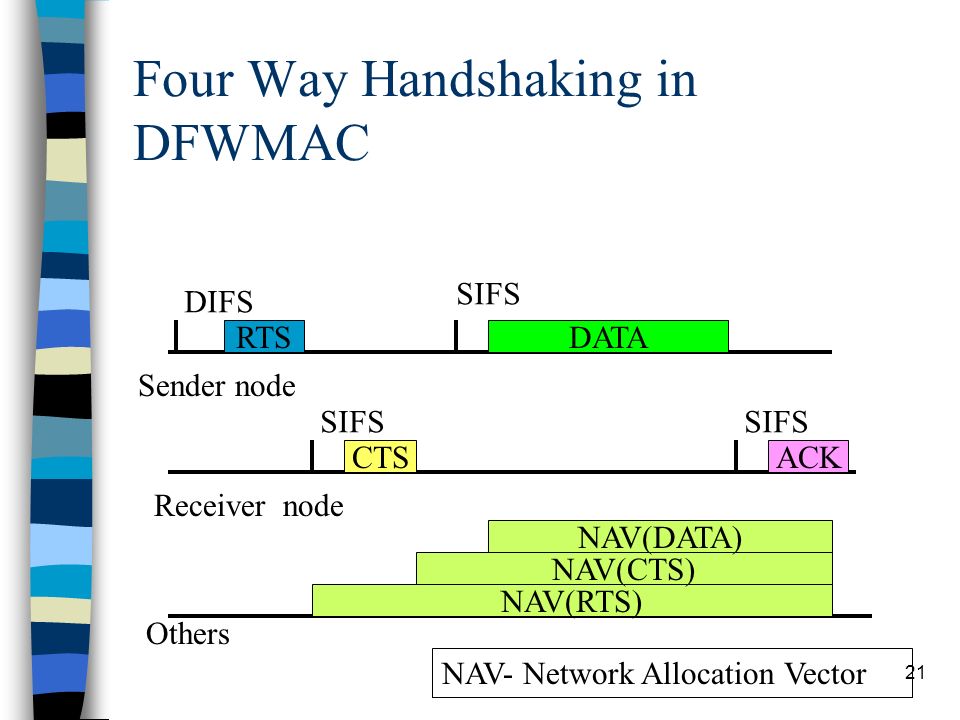 Four Way Handshaking in DFWMAC

DIFS
RTS
SIFS
DATA
Sender node

SIFS
CTS
SIFS
ACK
Receiver node

NAV(DATA)
NAV(CTS)
NAV(RTS)
Others

NAV- Network Allocation Vector

21